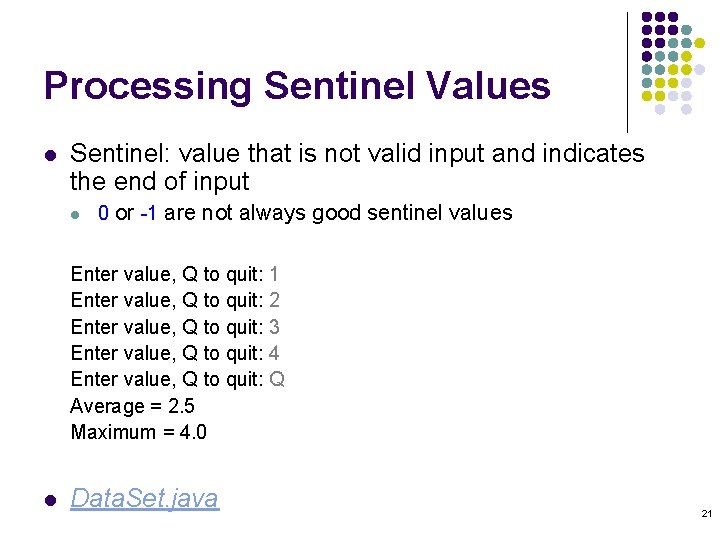 Processing Sentinel Values

Sentinel: value that is not valid input and indicates the end of input

0 or -1 are not always good sentinel values

Enter value, Q to quit: 1
Enter value, Q to quit: 2
Enter value, Q to quit: 3
Enter value, Q to quit: 4
Enter value, Q to quit: Q
Average = 2.5
Maximum = 4.0

DataSet.java

21